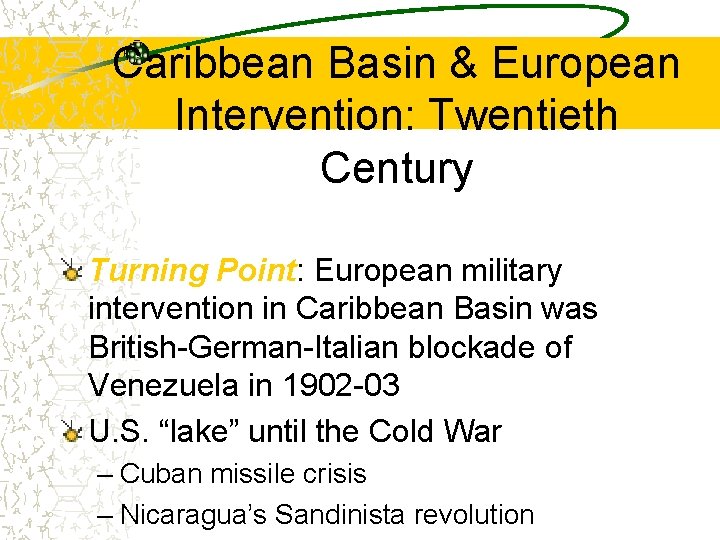 Caribbean Basin & European Intervention: Twentieth Century

Turning Point: European military intervention in Caribbean Basin was British-German-Italian blockade of Venezuela in 1902-03

U.S. “lake” until the Cold War
– Cuban missile crisis
– Nicaragua’s Sandinista revolution